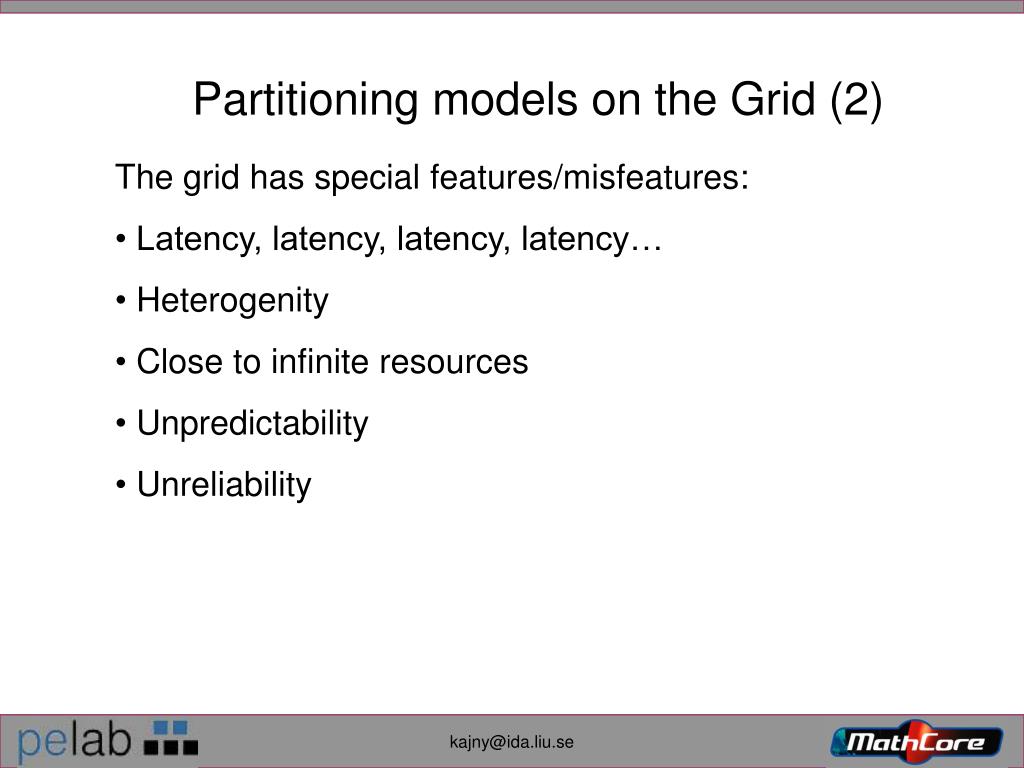 Partitioning models on the Grid (2)

The grid has special features/misfeatures:

• Latency, latency, latency, latency…

• Heterogenity

• Close to infinite resources

• Unpredictability

• Unreliability

pelab

kajny@ida.liu.se

MathCore